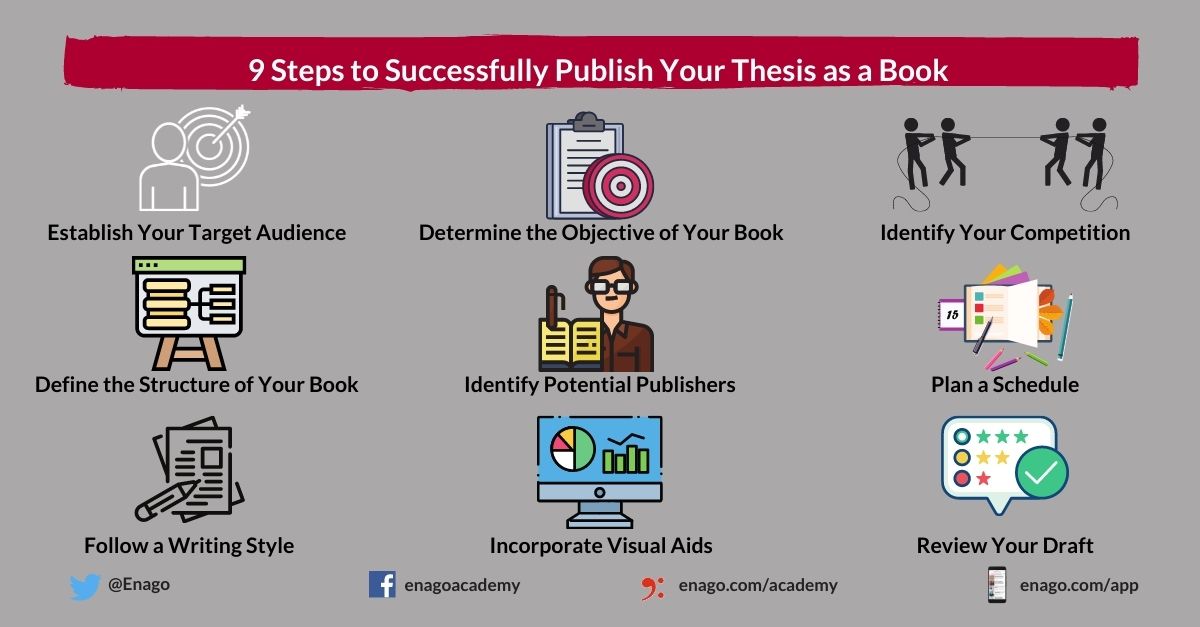 9 Steps to Successfully Publish Your Thesis as a Book

Establish Your Target Audience

Determine the Objective of Your Book

Identify Your Competition

Define the Structure of Your Book

Identify Potential Publishers

15

Plan a Schedule

Follow a Writing Style

Incorporate Visual Aids

Review Your Draft

@Enago

enagoacademy

enago.com/academy

enago.com/app